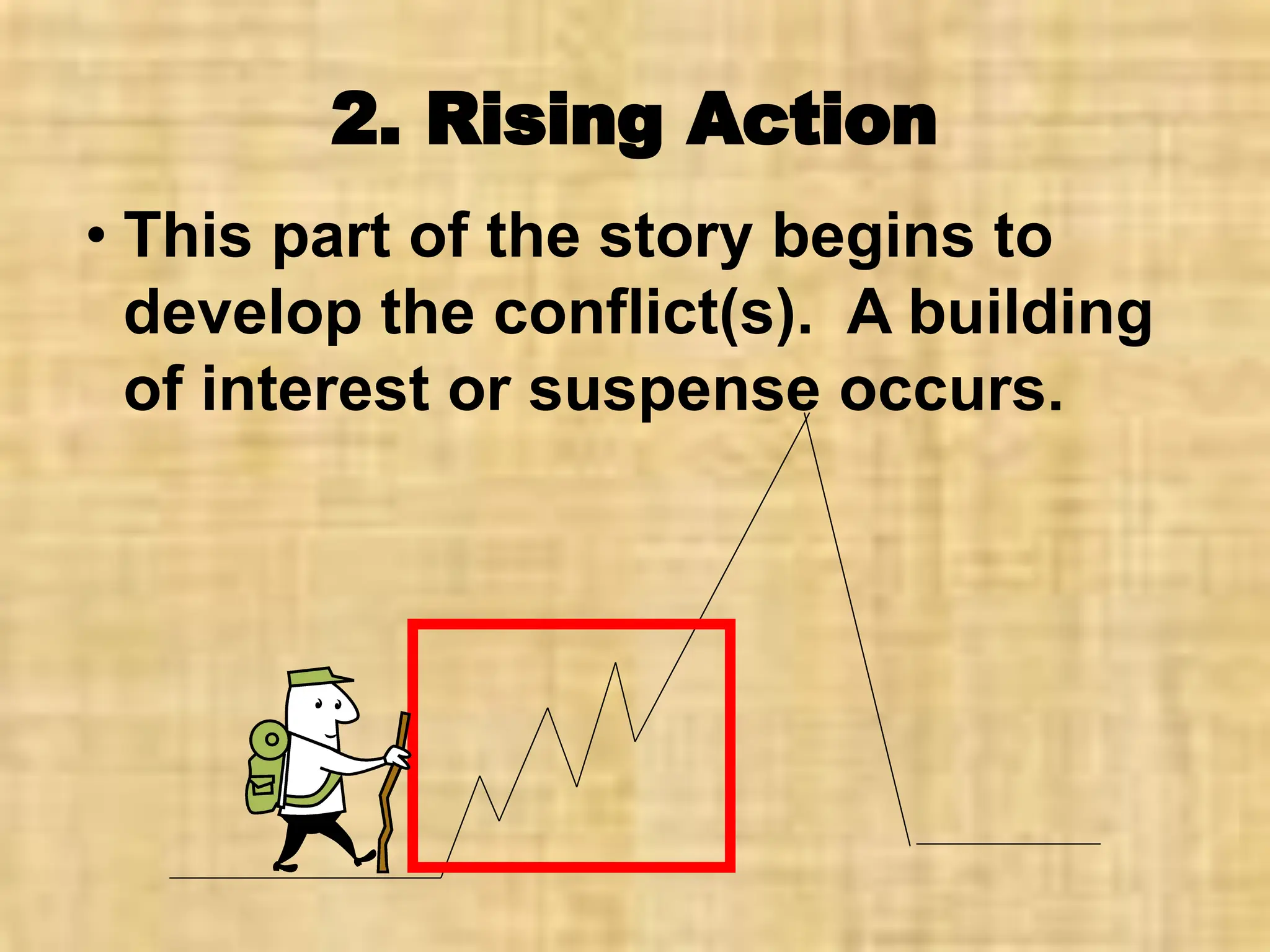 2. Rising Action

• This part of the story begins to develop the conflict(s). A building of interest or suspense occurs.